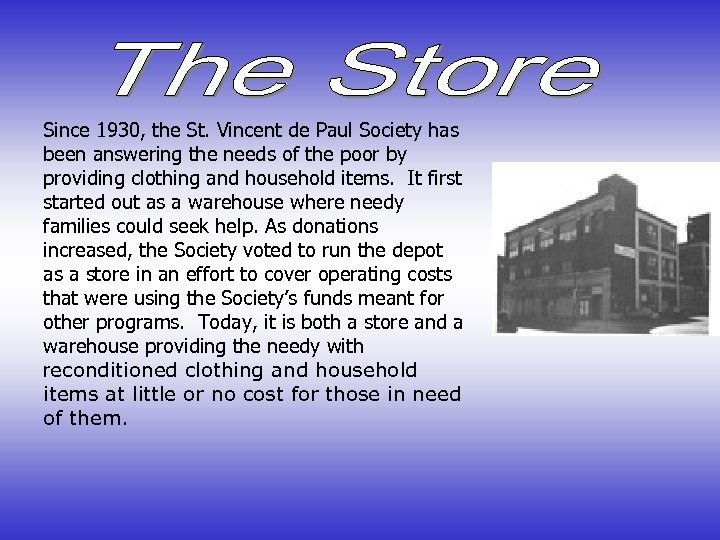 The Store

Since 1930, the St. Vincent de Paul Society has been answering the needs of the poor by providing clothing and household items.  It first started out as a warehouse where needy families could seek help. As donations increased, the Society voted to run the depot as a store in an effort to cover operating costs that were using the Society's funds meant for other programs.  Today, it is both a store and a warehouse providing the needy with reconditioned clothing and household items at little or no cost for those in need of them.